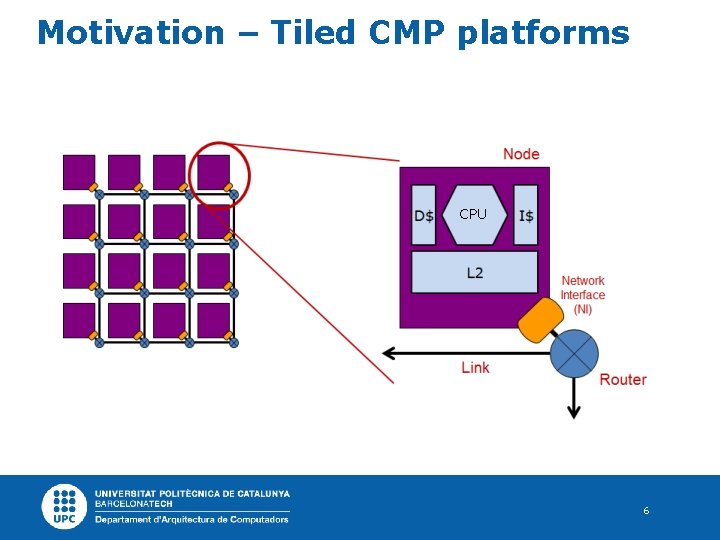 Motivation – Tiled CMP platforms

Node

D$

CPU

I$

L2

Network Interface (NI)

Link

Router

UPC

UNIVERSITAT POLITÈCNICA DE CATALUNYA
BARCELONATECH
Departament d'Arquitectura de Computadors

6